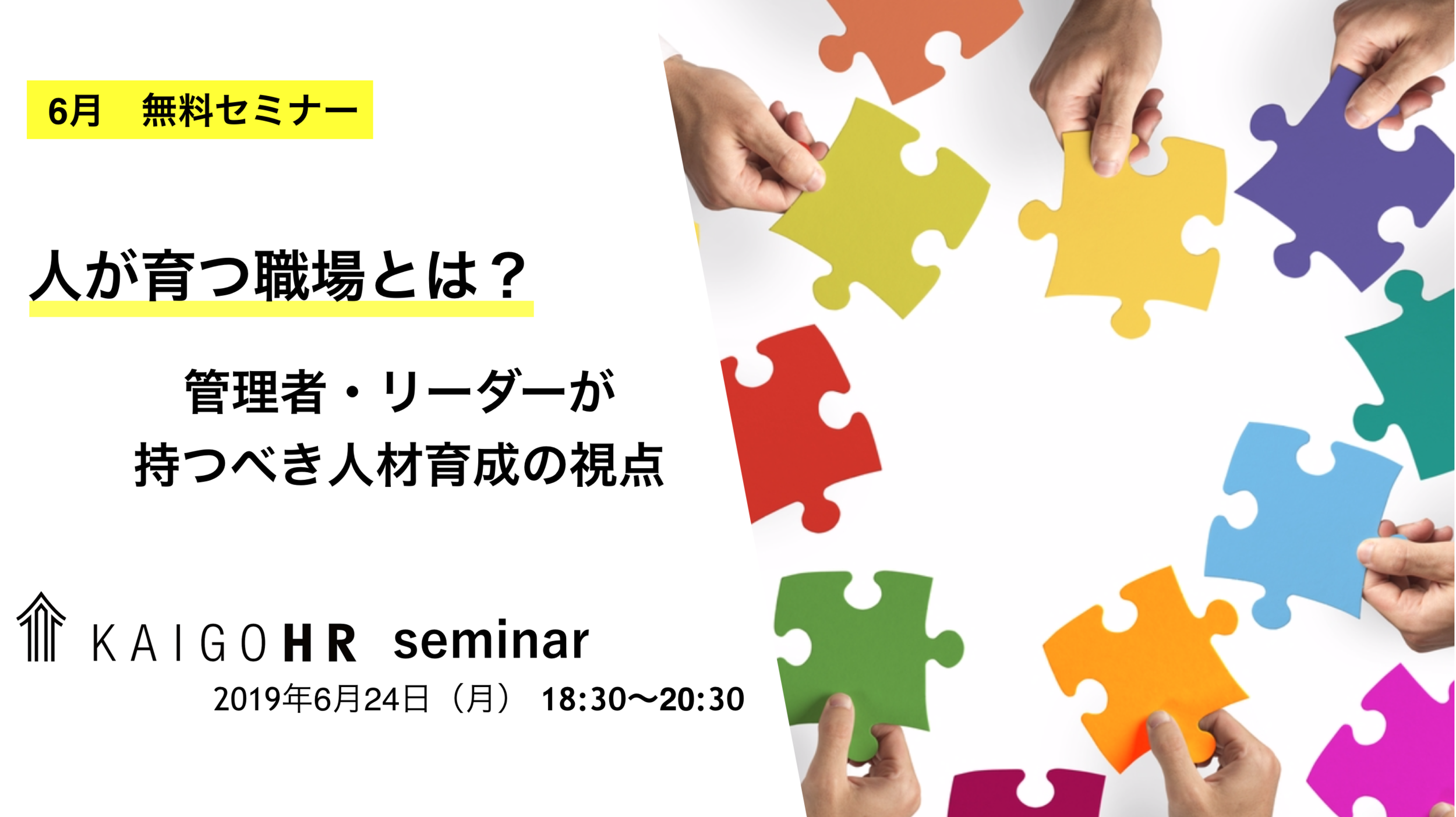 6月　無料セミナー

人が育つ職場とは？

管理者・リーダーが
持つべき人材育成の視点

KAIGO HR seminar
2019年6月24日（月） 18:30〜20:30